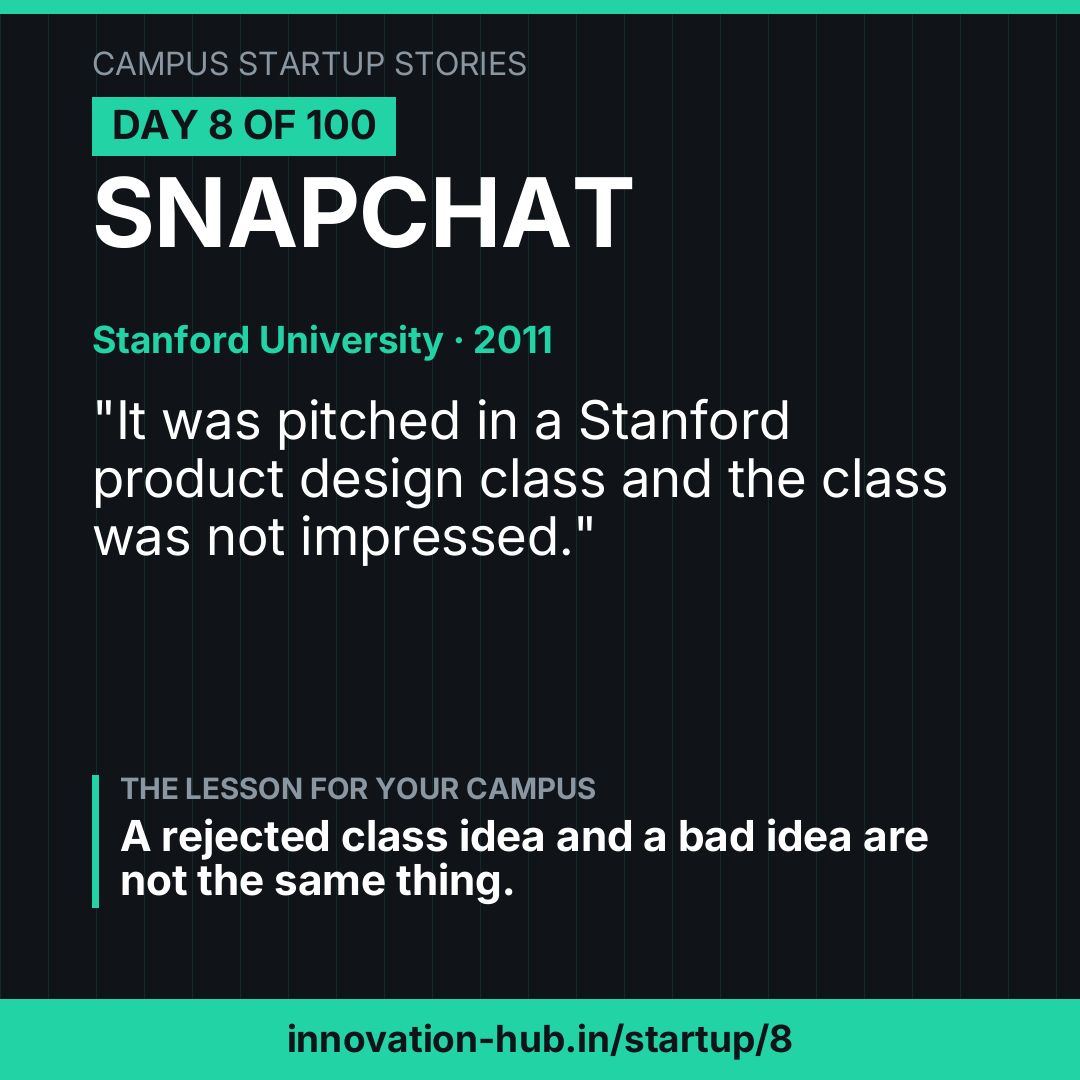 CAMPUS STARTUP STORIES

DAY 8 OF 100

SNAPCHAT

Stanford University · 2011

"It was pitched in a Stanford product design class and the class was not impressed."

THE LESSON FOR YOUR CAMPUS

A rejected class idea and a bad idea are not the same thing.

innovation-hub.in/startup/8